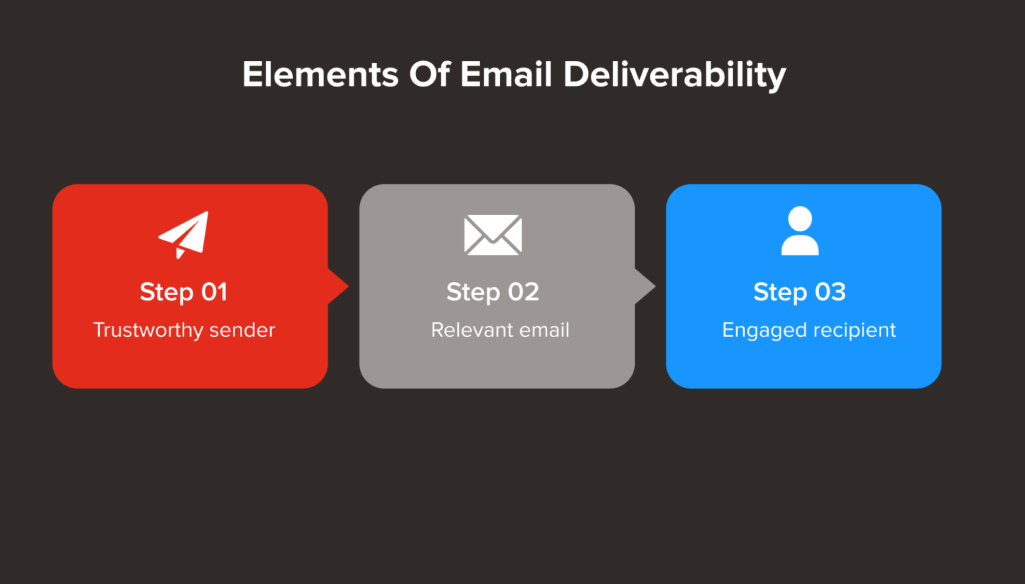 Elements Of Email Deliverability

Step 01
Trustworthy sender

Step 02
Relevant email

Step 03
Engaged recipient